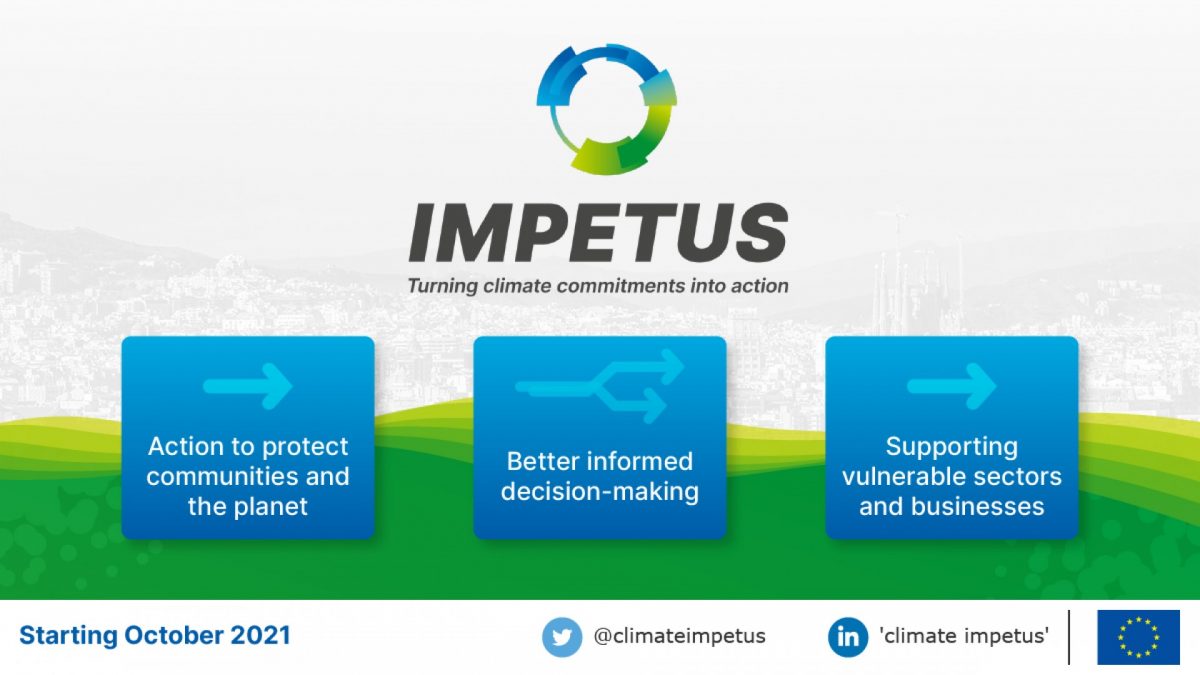 IMPETUS

Turning climate commitments into action

Action to protect communities and the planet

Better informed decision-making

Supporting vulnerable sectors and businesses

Starting October 2021

@climateimpetus

in 'climate impetus'